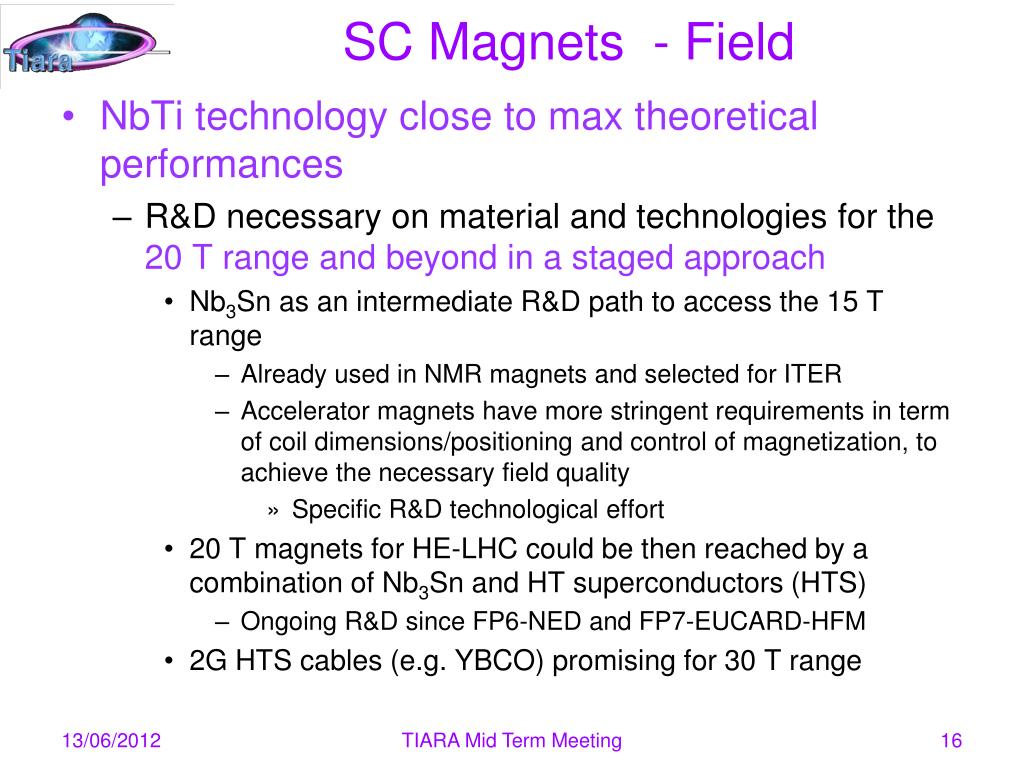 Tiara

SC Magnets - Field

• NbTi technology close to max theoretical performances

– R&D necessary on material and technologies for the 20 T range and beyond in a staged approach

• $Nb_3Sn$ as an intermediate R&D path to access the 15 T range

– Already used in NMR magnets and selected for ITER

– Accelerator magnets have more stringent requirements in term of coil dimensions/positioning and control of magnetization, to achieve the necessary field quality

» Specific R&D technological effort

• 20 T magnets for HE-LHC could be then reached by a combination of $Nb_3Sn$ and HT superconductors (HTS)

– Ongoing R&D since FP6-NED and FP7-EUCARD-HFM

• 2G HTS cables (e.g. YBCO) promising for 30 T range

13/06/2012

TIARA Mid Term Meeting

16